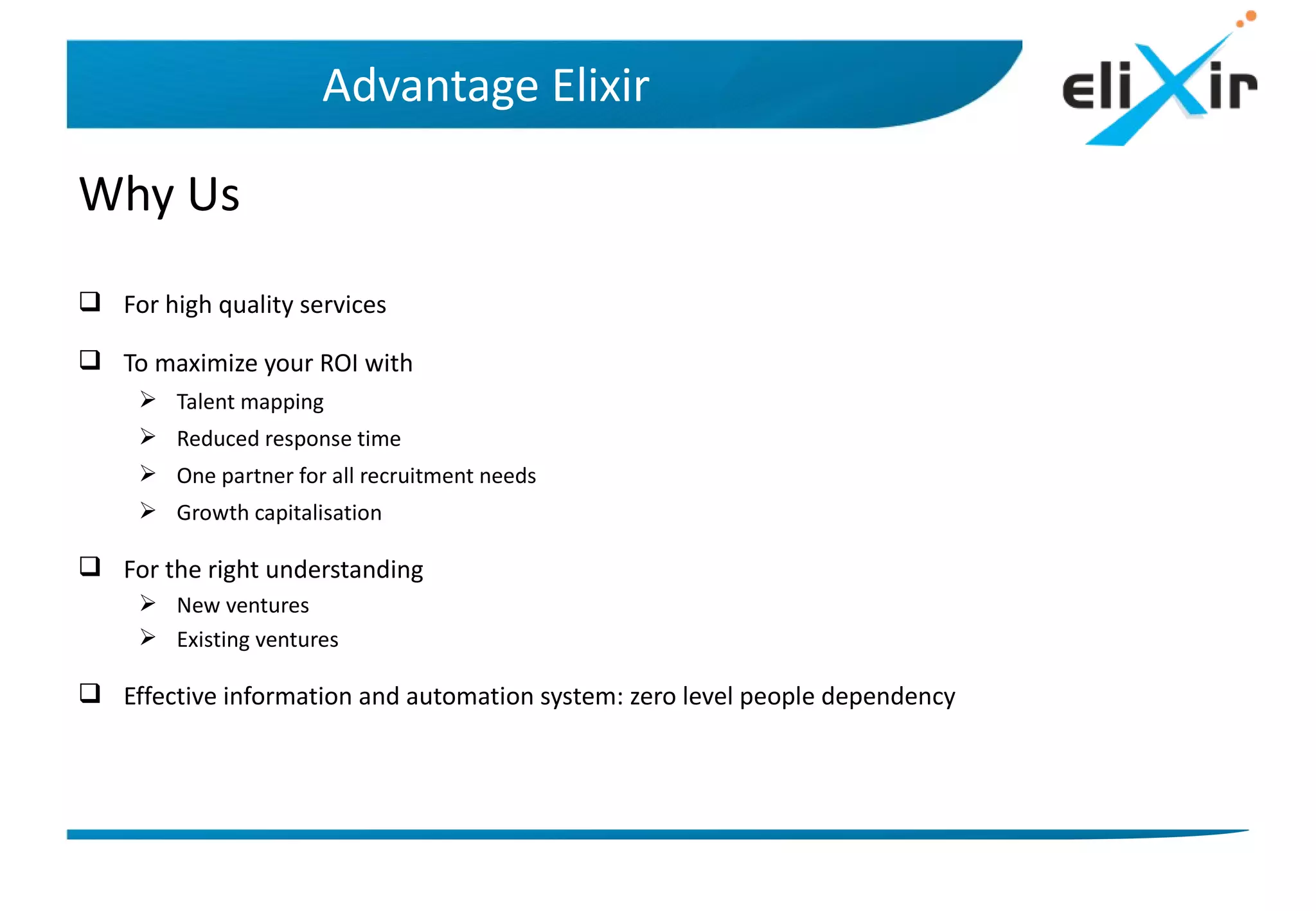 Advantage Elixir

elixir

Why Us

❑ For high quality services

❑ To maximize your ROI with
➢ Talent mapping
➢ Reduced response time
➢ One partner for all recruitment needs
➢ Growth capitalisation

❑ For the right understanding
➢ New ventures
➢ Existing ventures

❑ Effective information and automation system: zero level people dependency